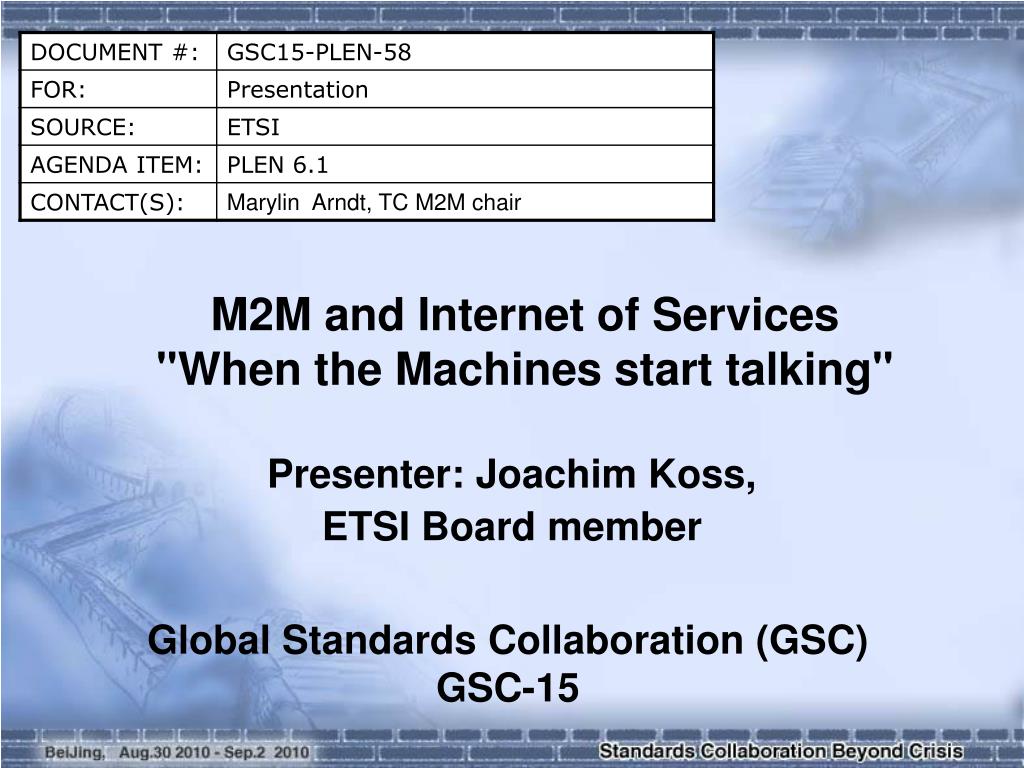 | DOCUMENT #: | GSC15-PLEN-58 |
|---|---|
| FOR: | Presentation |
| SOURCE: | ETSI |
| AGENDA ITEM: | PLEN 6.1 |
| CONTACT(S): | Marylin Arndt, TC M2M chair |

M2M and Internet of Services
"When the Machines start talking"

Presenter: Joachim Koss,
ETSI Board member

Global Standards Collaboration (GSC)
GSC-15

BeiJing, Aug.30 2010 - Sep.2 2010

Standards Collaboration Beyond Crisis